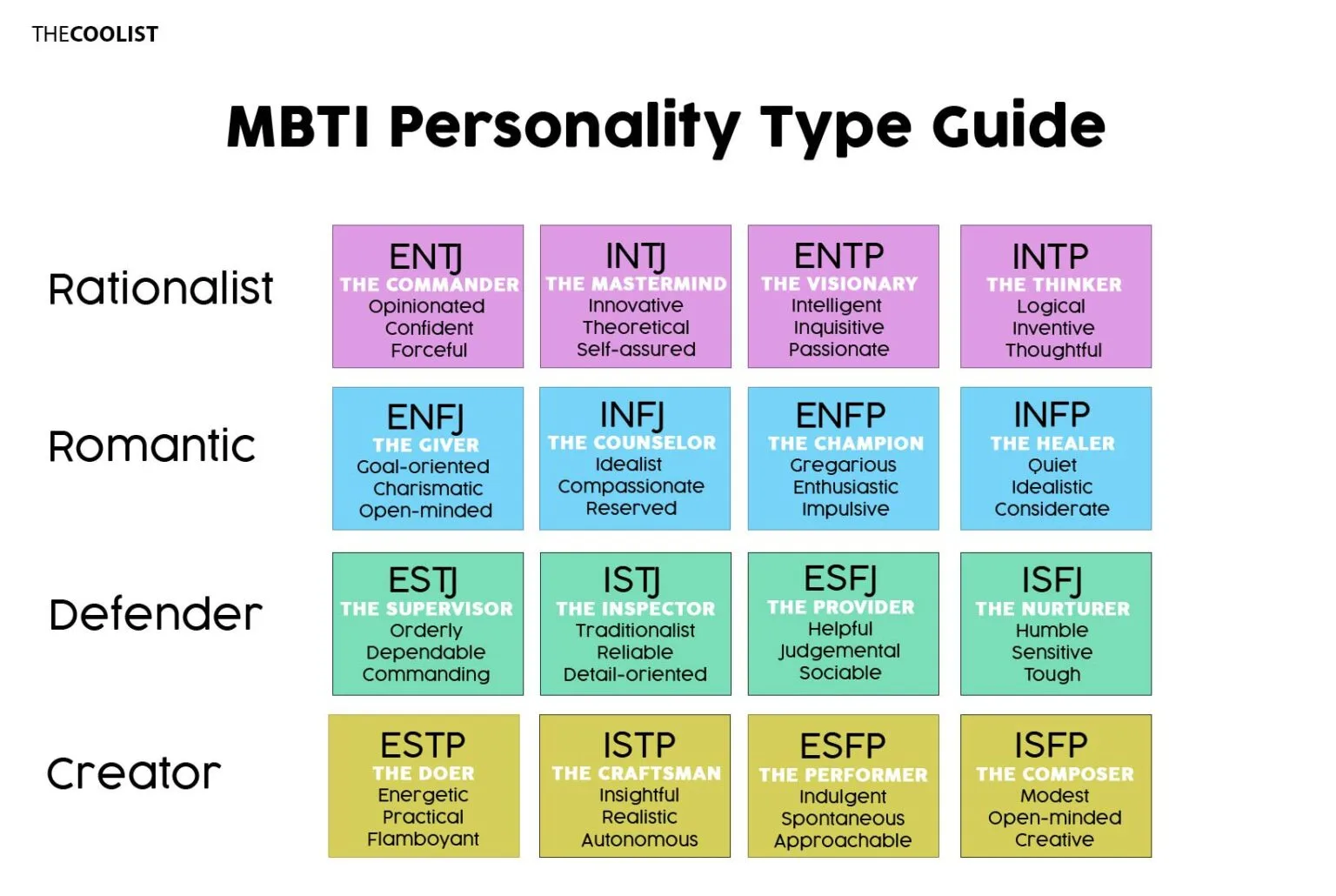 THECOOLIST

MBTI Personality Type Guide

Rationalist

ENTJ
THE COMMANDER
Opinionated
Confident
Forceful

INTJ
THE MASTERMIND
Innovative
Theoretical
Self-assured

ENTP
THE VISIONARY
Intelligent
Inquisitive
Passionate

INTP
THE THINKER
Logical
Inventive
Thoughtful

Romantic

ENFJ
THE GIVER
Goal-oriented
Charismatic
Open-minded

INFJ
THE COUNSELOR
Idealist
Compassionate
Reserved

ENFP
THE CHAMPION
Gregarious
Enthusiastic
Impulsive

INFP
THE HEALER
Quiet
Idealistic
Considerate

Defender

ESTJ
THE SUPERVISOR
Orderly
Dependable
Commanding

ISTJ
THE INSPECTOR
Traditionalist
Reliable
Detail-oriented

ESFJ
THE PROVIDER
Helpful
Judgemental
Sociable

ISFJ
THE NURTURER
Humble
Sensitive
Tough

Creator

ESTP
THE DOER
Energetic
Practical
Flamboyant

ISTP
THE CRAFTSMAN
Insightful
Realistic
Autonomous

ESFP
THE PERFORMER
Indulgent
Spontaneous
Approachable

ISFP
THE COMPOSER
Modest
Open-minded
Creative